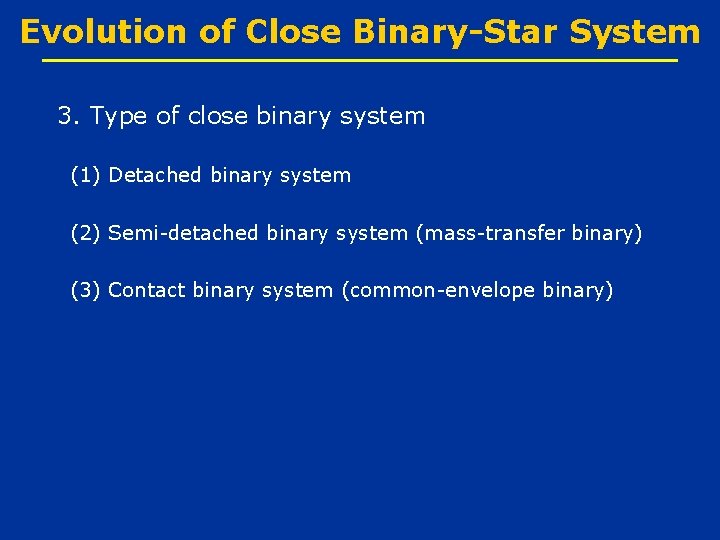 Evolution of Close Binary-Star System

3. Type of close binary system

(1) Detached binary system

(2) Semi-detached binary system (mass-transfer binary)

(3) Contact binary system (common-envelope binary)